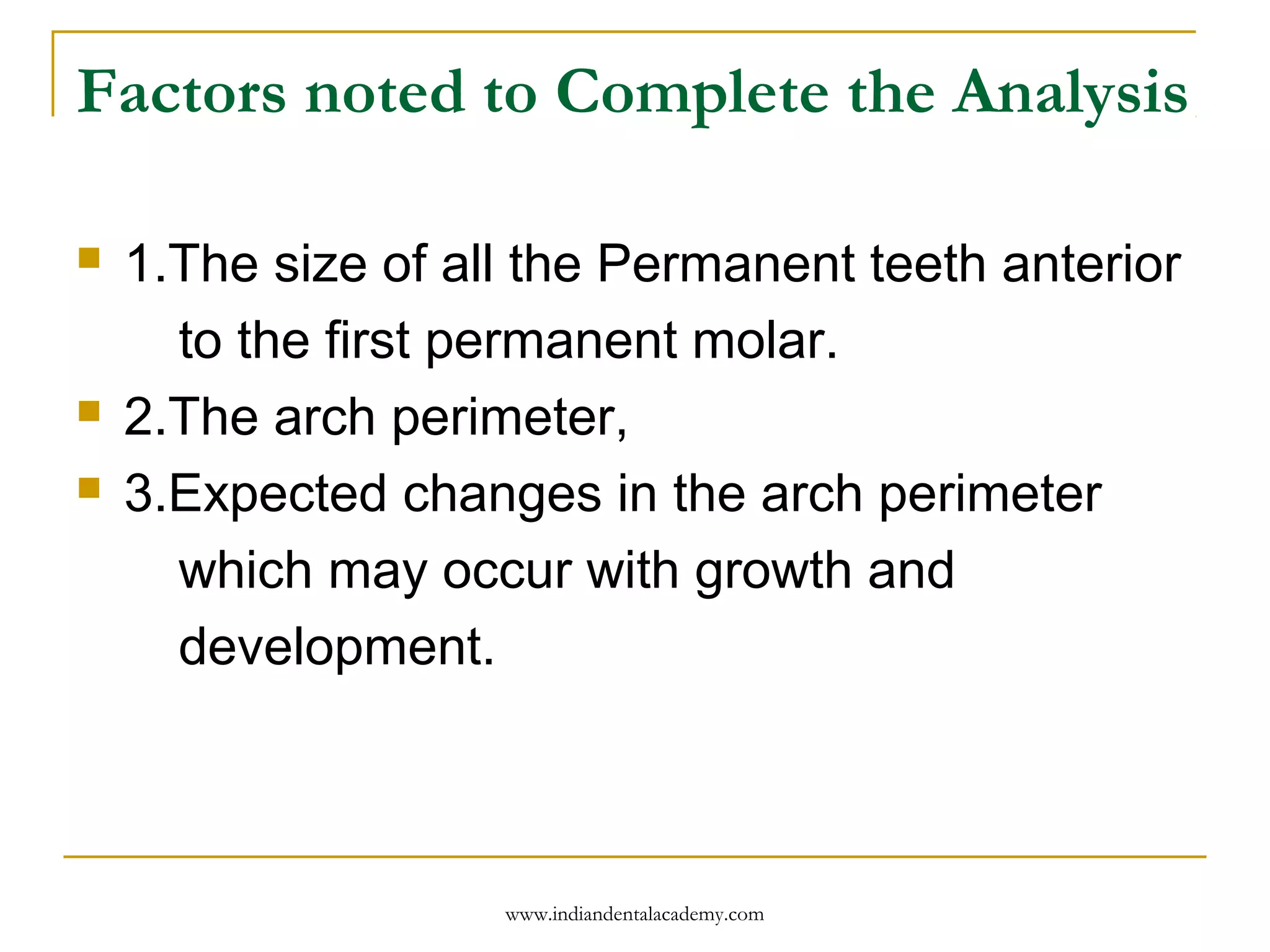 Factors noted to Complete the Analysis

1.The size of all the Permanent teeth anterior to the first permanent molar.

2.The arch perimeter,

3.Expected changes in the arch perimeter which may occur with growth and development.

www.indiandentalacademy.com